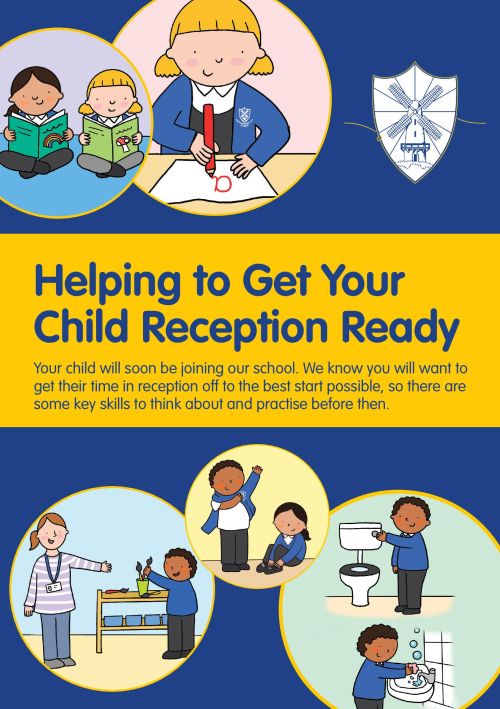 Helping to Get Your Child Reception Ready

Your child will soon be joining our school. We know you will want to get their time in reception off to the best start possible, so there are some key skills to think about and practise before then.